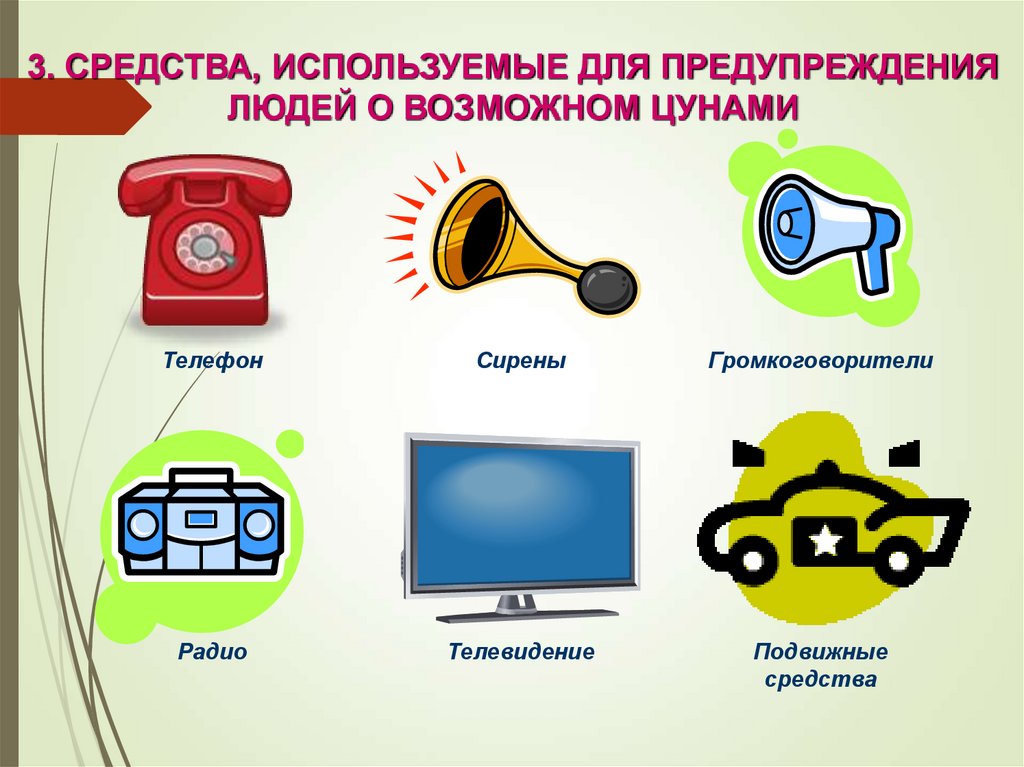 3. СРЕДСТВА, ИСПОЛЬЗУЕМЫЕ ДЛЯ ПРЕДУПРЕЖДЕНИЯ ЛЮДЕЙ О ВОЗМОЖНОМ ЦУНАМИ

Телефон

Сирены

Громкоговорители

Радио

Телевидение

Подвижные средства